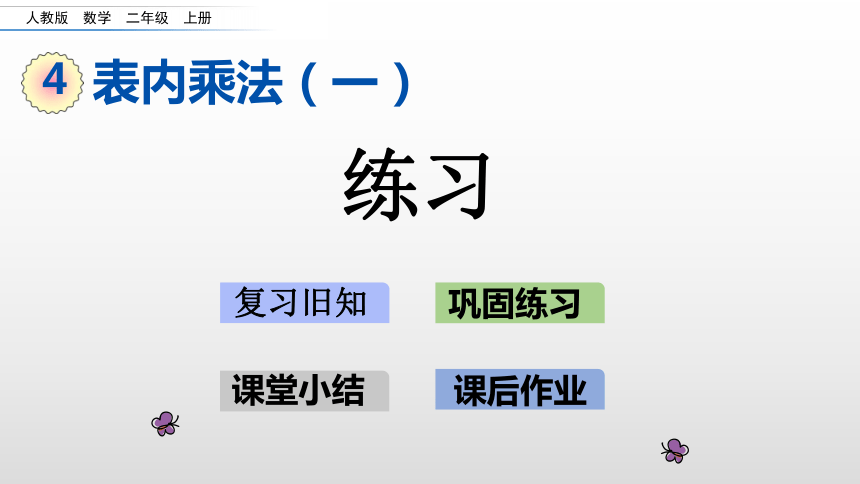 人教版 数学 二年级 上册

4 表内乘法（一）

练习

复习旧知

巩固练习

课堂小结

课后作业